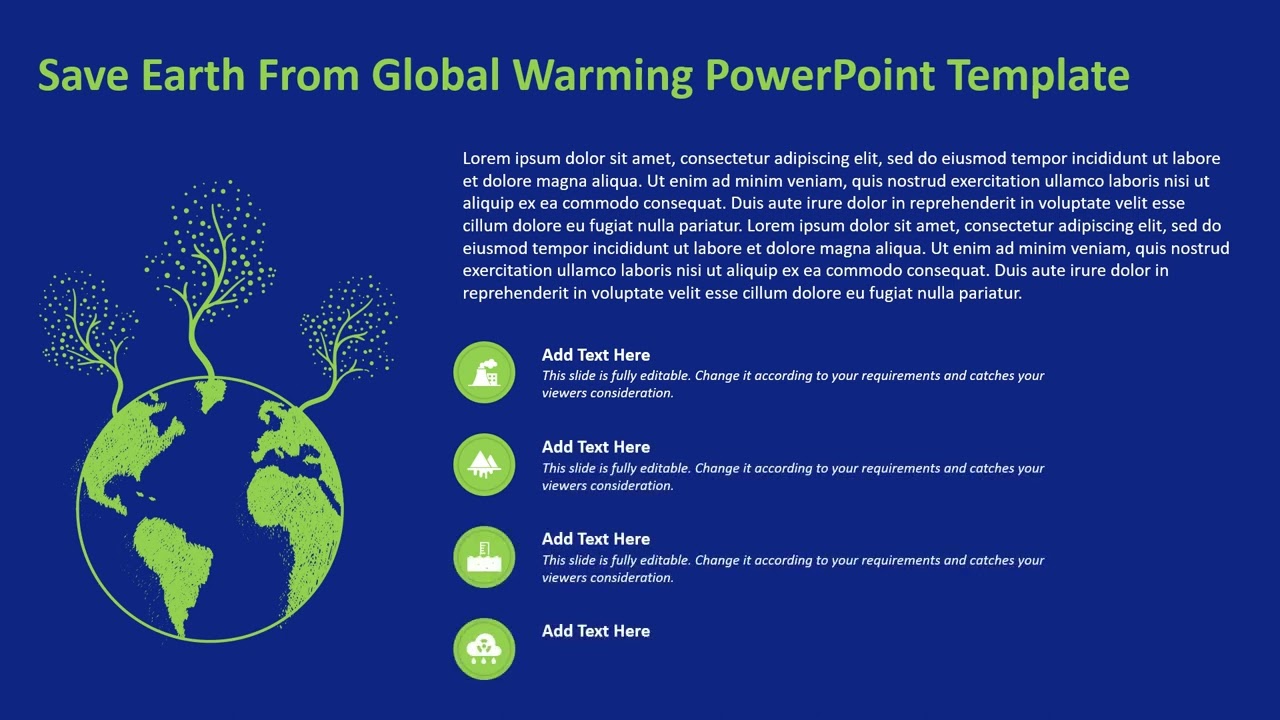 Save Earth From Global Warming PowerPoint Template

Lorem ipsum dolor sit amet, consectetur adipiscing elit, sed do eiusmod tempor incididunt ut labore et dolore magna aliqua. Ut enim ad minim veniam, quis nostrud exercitation ullamco laboris nisi ut aliquip ex ea commodo consequat. Duis aute irure dolor in reprehenderit in voluptate velit esse cillum dolore eu fugiat nulla pariatur. Lorem ipsum dolor sit amet, consectetur adipiscing elit, sed do eiusmod tempor incididunt ut labore et dolore magna aliqua. Ut enim ad minim veniam, quis nostrud exercitation ullamco laboris nisi ut aliquip ex ea commodo consequat. Duis aute irure dolor in reprehenderit in voluptate velit esse cillum dolore eu fugiat nulla pariatur.

Add Text Here
This slide is fully editable. Change it according to your requirements and catches your viewers consideration.

Add Text Here
This slide is fully editable. Change it according to your requirements and catches your viewers consideration.

Add Text Here
This slide is fully editable. Change it according to your requirements and catches your viewers consideration.

Add Text Here